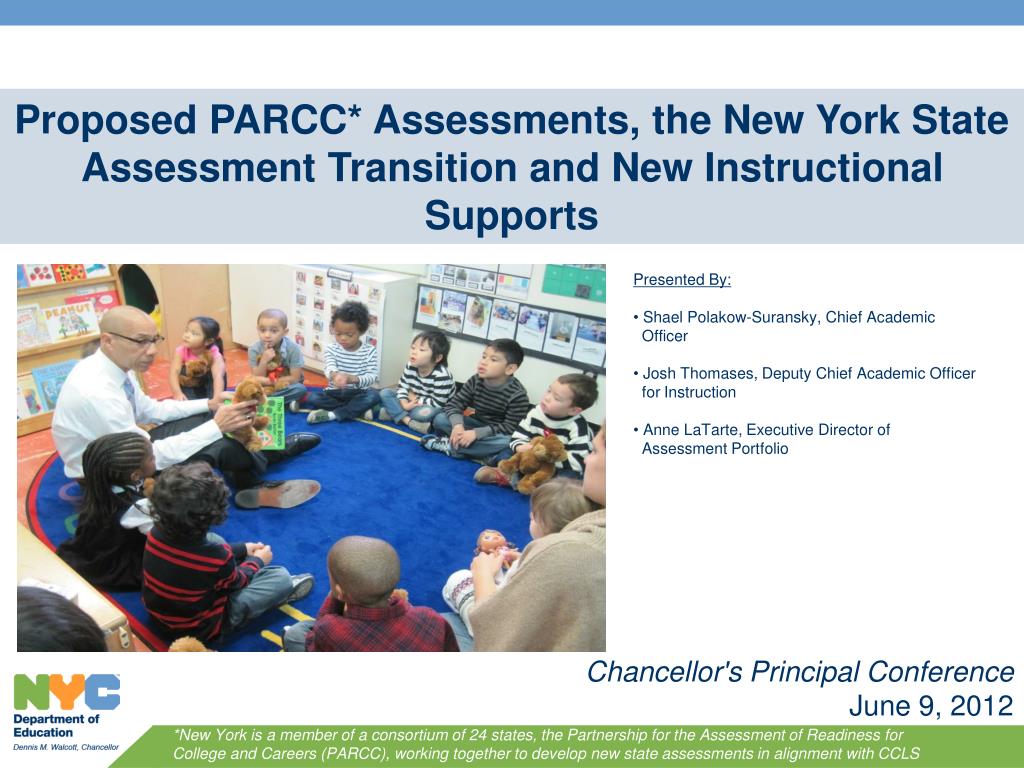 Proposed PARCC* Assessments, the New York State Assessment Transition and New Instructional Supports

PEANUT

Presented By:

• Shael Polakow-Suransky, Chief Academic Officer

• Josh Thomases, Deputy Chief Academic Officer for Instruction

• Anne LaTarte, Executive Director of Assessment Portfolio

Chancellor's Principal Conference
June 9, 2012

NYC
Department of Education
Dennis M. Walcott, Chancellor

*New York is a member of a consortium of 24 states, the Partnership for the Assessment of Readiness for College and Careers (PARCC), working together to develop new state assessments in alignment with CCLS